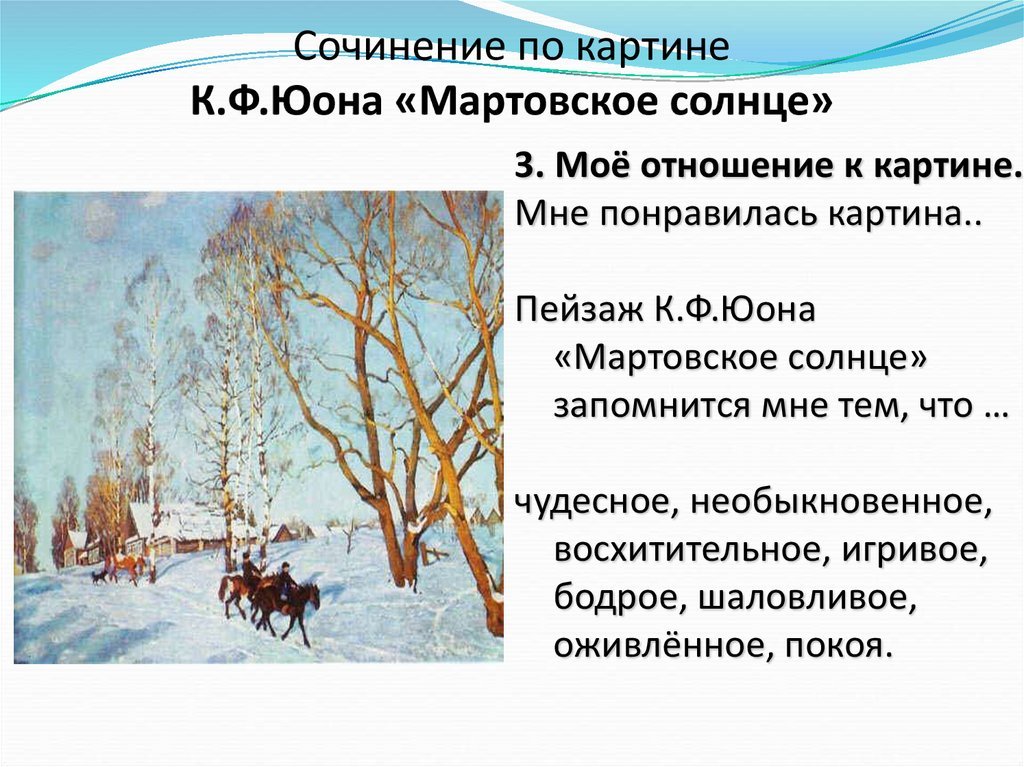 Сочинение по картине
К.Ф.Юона «Мартовское солнце»

3. Моё отношение к картине.
Мне понравилась картина..

Пейзаж К.Ф.Юона «Мартовское солнце» запомнится мне тем, что …

чудесное, необыкновенное, восхитительное, игривое, бодрое, шаловливое, оживлённое, покоя.